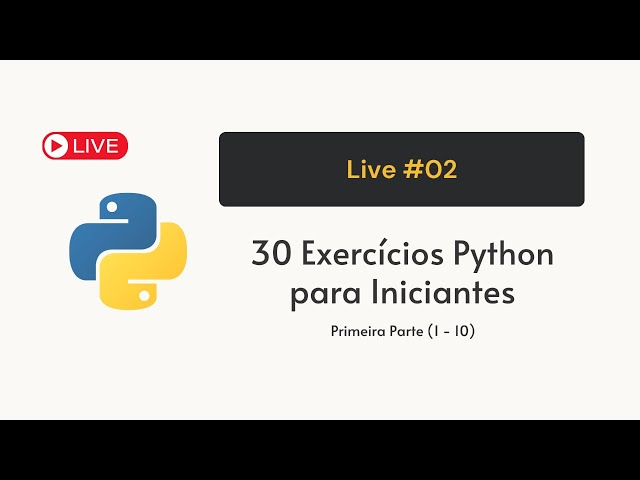 LIVE

Live #02

30 Exercícios Python para Iniciantes

Primeira Parte (1 - 10)